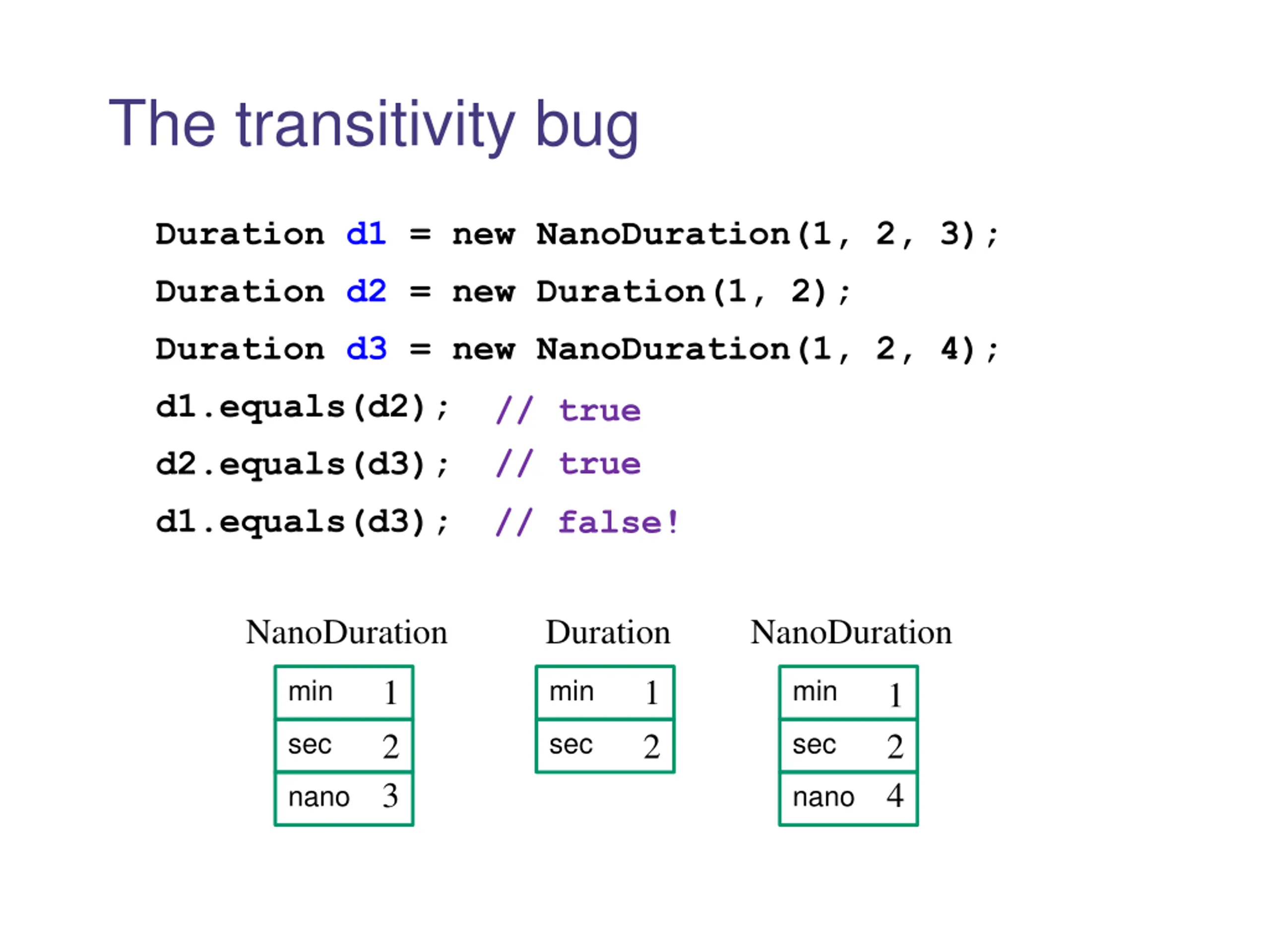 The transitivity bug

Duration d1 = new NanoDuration(1, 2, 3);
Duration d2 = new Duration(1, 2);
Duration d3 = new NanoDuration(1, 2, 4);
d1.equals(d2); // true
d2.equals(d3); // true
d1.equals(d3); // false!

NanoDuration

| min | 1 |
|---|---|
| sec | 2 |
| nano | 3 |

Duration

| min | 1 |
|---|---|
| sec | 2 |

NanoDuration

| min | 1 |
|---|---|
| sec | 2 |
| nano | 4 |